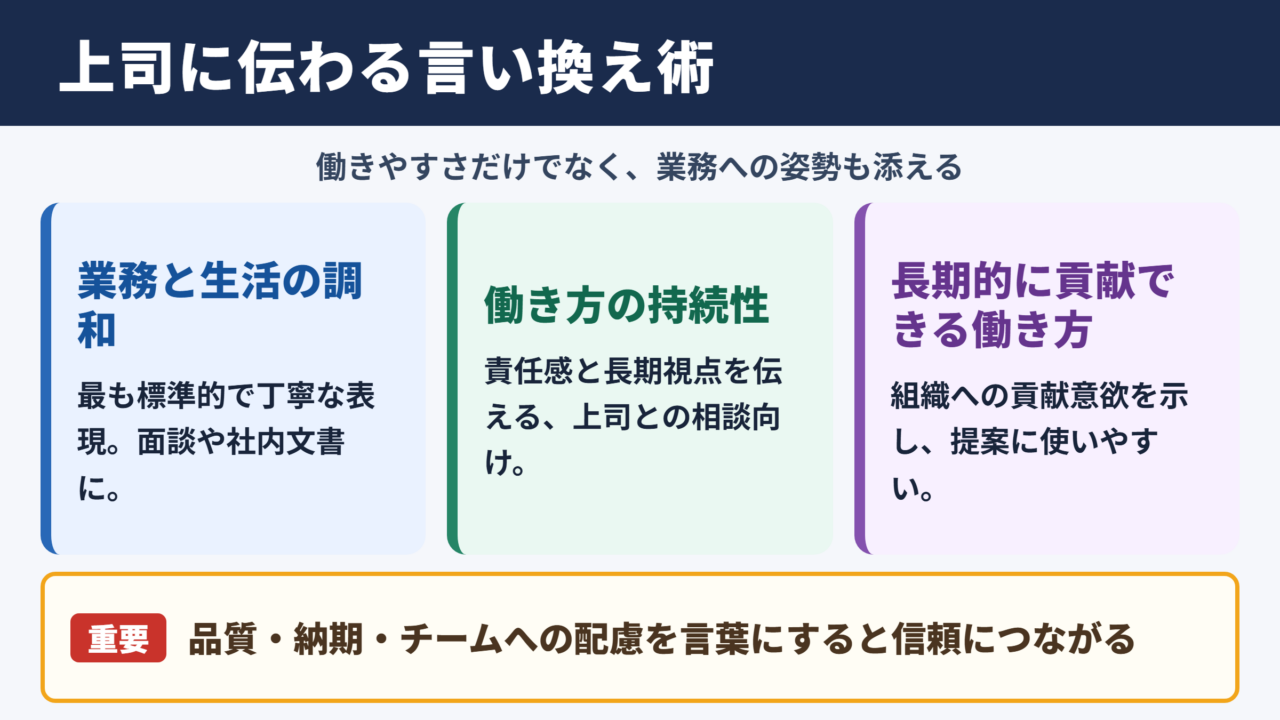 上司に伝わる言い換え術

働きやすさだけでなく、業務への姿勢も添える

業務と生活の調和

最も標準的で丁寧な表現。面談や社内文書に。

働き方の持続性

責任感と長期視点を伝える、上司との相談向け。

長期的に貢献できる働き方

組織への貢献意欲を示し、提案に使いやすい。

重要　品質・納期・チームへの配慮を言葉にすると信頼につながる